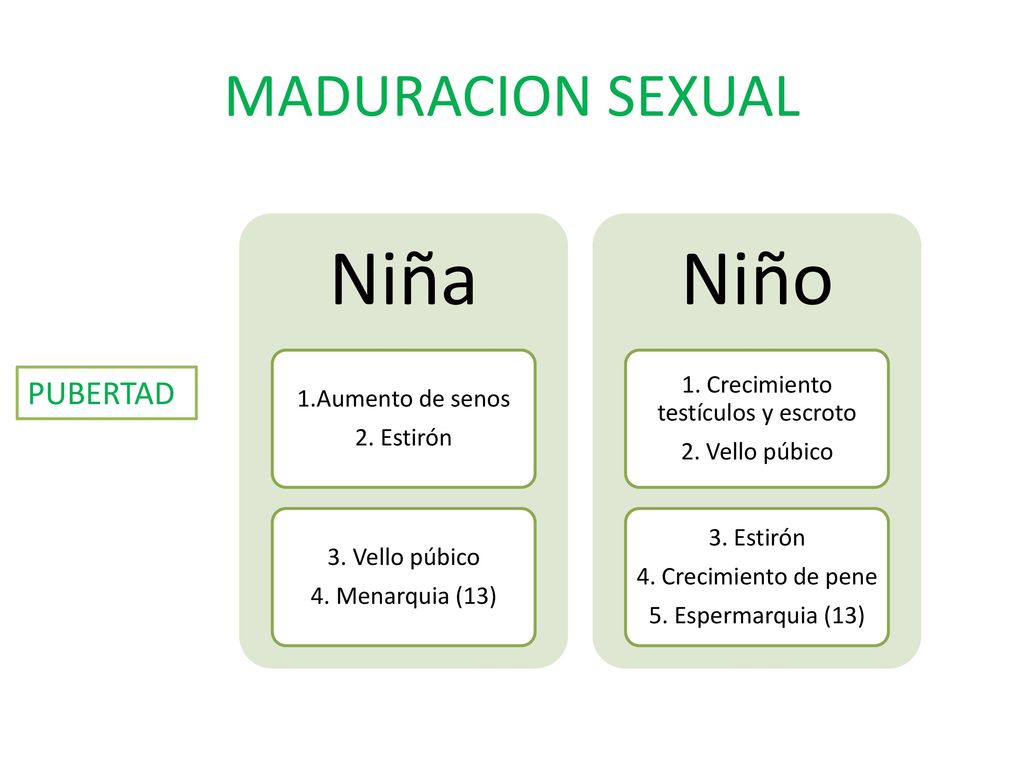 MADURACION SEXUAL

PUBERTAD

Niña

1.Aumento de senos
2. Estirón

3. Vello púbico
4. Menarquia (13)

Niño

1. Crecimiento testículos y escroto
2. Vello púbico

3. Estirón
4. Crecimiento de pene
5. Espermarquia (13)